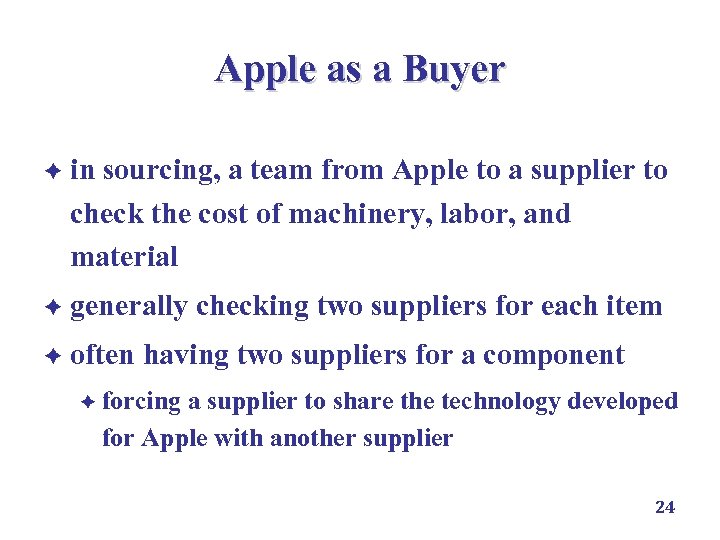 Apple as a Buyer

✦ in sourcing, a team from Apple to a supplier to check the cost of machinery, labor, and material

✦ generally checking two suppliers for each item

✦ often having two suppliers for a component

✦ forcing a supplier to share the technology developed for Apple with another supplier

24